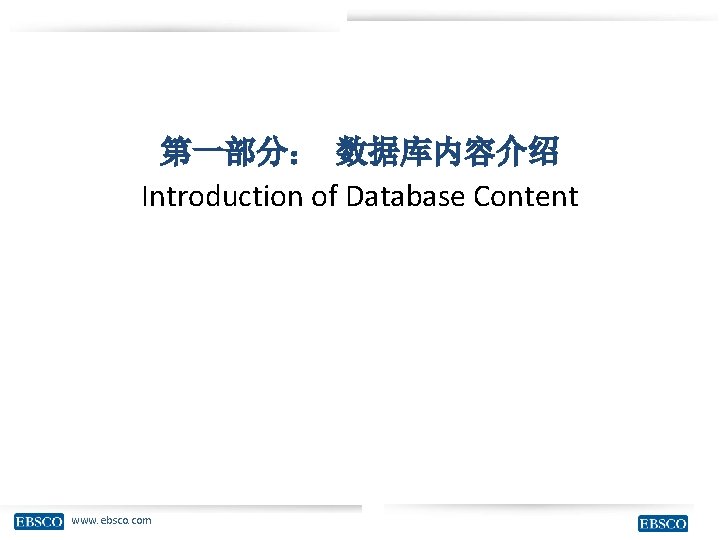 第一部分：　数据库内容介绍
Introduction of Database Content

EBSCO www.ebsco.com

EBSCO